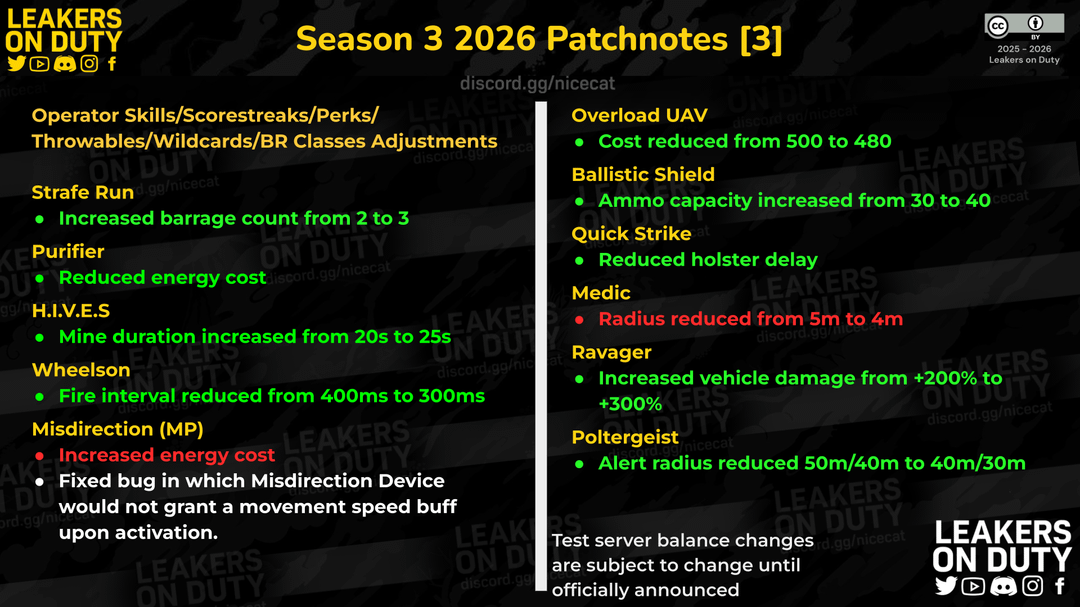 LEAKERS ON DUTY

Season 3 2026 Patchnotes [3]

BY
2025 - 2026
Leakers on Duty

discord.gg/nicecat

Operator Skills/Scorestreaks/Perks/ Throwables/Wildcards/BR Classes Adjustments

Strafe Run
● Increased barrage count from 2 to 3

Purifier
● Reduced energy cost

H.I.V.E.S
● Mine duration increased from 20s to 25s

Wheelson
● Fire interval reduced from 400ms to 300ms

Misdirection (MP)
● Increased energy cost
● Fixed bug in which Misdirection Device would not grant a movement speed buff upon activation.

Overload UAV
● Cost reduced from 500 to 480

Ballistic Shield
● Ammo capacity increased from 30 to 40

Quick Strike
● Reduced holster delay

Medic
● Radius reduced from 5m to 4m

Ravager
● Increased vehicle damage from +200% to +300%

Poltergeist
● Alert radius reduced 50m/40m to 40m/30m

Test server balance changes are subject to change until officially announced

LEAKERS ON DUTY